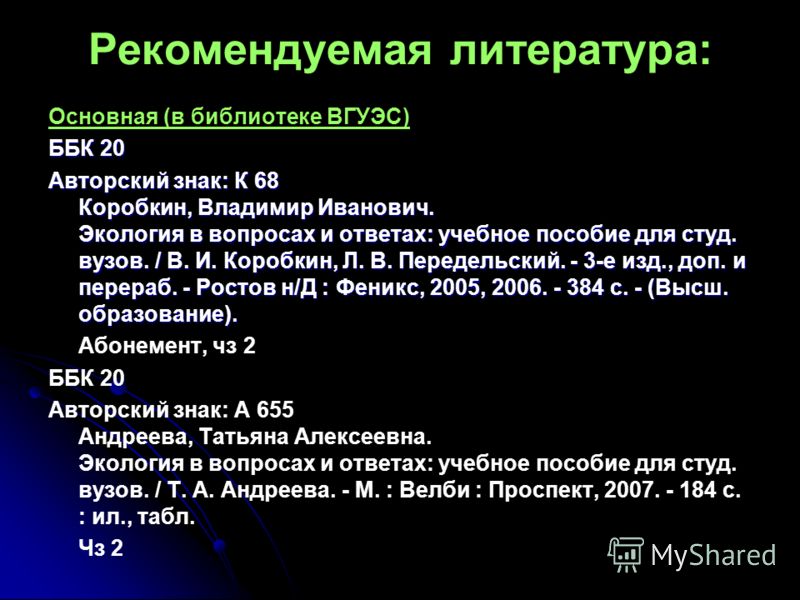 Рекомендуемая литература:

Основная (в библиотеке ВГУЭС)

ББК 20

Авторский знак: К 68

Коробкин, Владимир Иванович.
Экология в вопросах и ответах: учебное пособие для студ. вузов. / В. И. Коробкин, Л. В. Передельский. - 3-е изд., доп. и перераб. - Ростов н/Д : Феникс, 2005, 2006. - 384 с. - (Высш. образование).

Абонемент, чз 2

ББК 20

Авторский знак: А 655

Андреева, Татьяна Алексеевна.
Экология в вопросах и ответах: учебное пособие для студ. вузов. / Т. А. Андреева. - М. : Велби : Проспект, 2007. - 184 с. : ил., табл.

Чз 2

MyShared